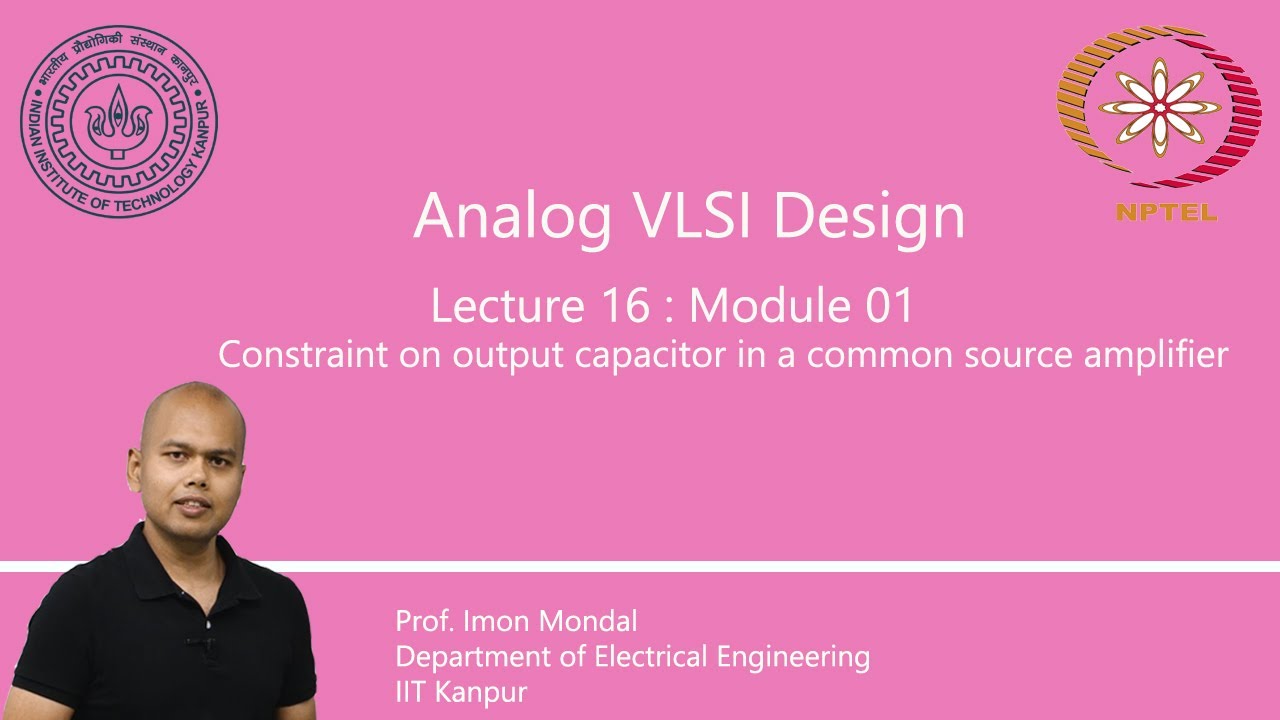 भारतीय प्रौद्योगिकी संस्थान कानपुर
INDIAN INSTITUTE OF TECHNOLOGY KANPUR

NPTEL

Analog VLSI Design

Lecture 16 : Module 01

Constraint on output capacitor in a common source amplifier

Prof. Imon Mondal
Department of Electrical Engineering
IIT Kanpur